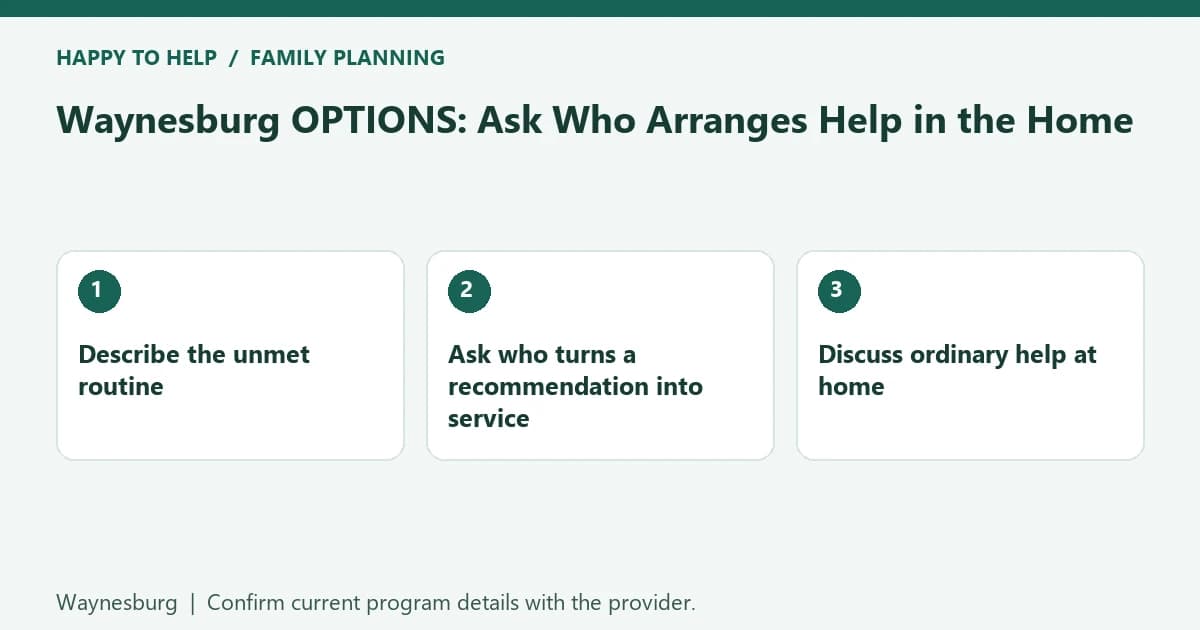 HAPPY TO HELP / FAMILY PLANNING

Waynesburg OPTIONS: Ask Who Arranges Help in the Home

1

Describe the unmet routine

2

Ask who turns a recommendation into service

3

Discuss ordinary help at home

Waynesburg | Confirm current program details with the provider.